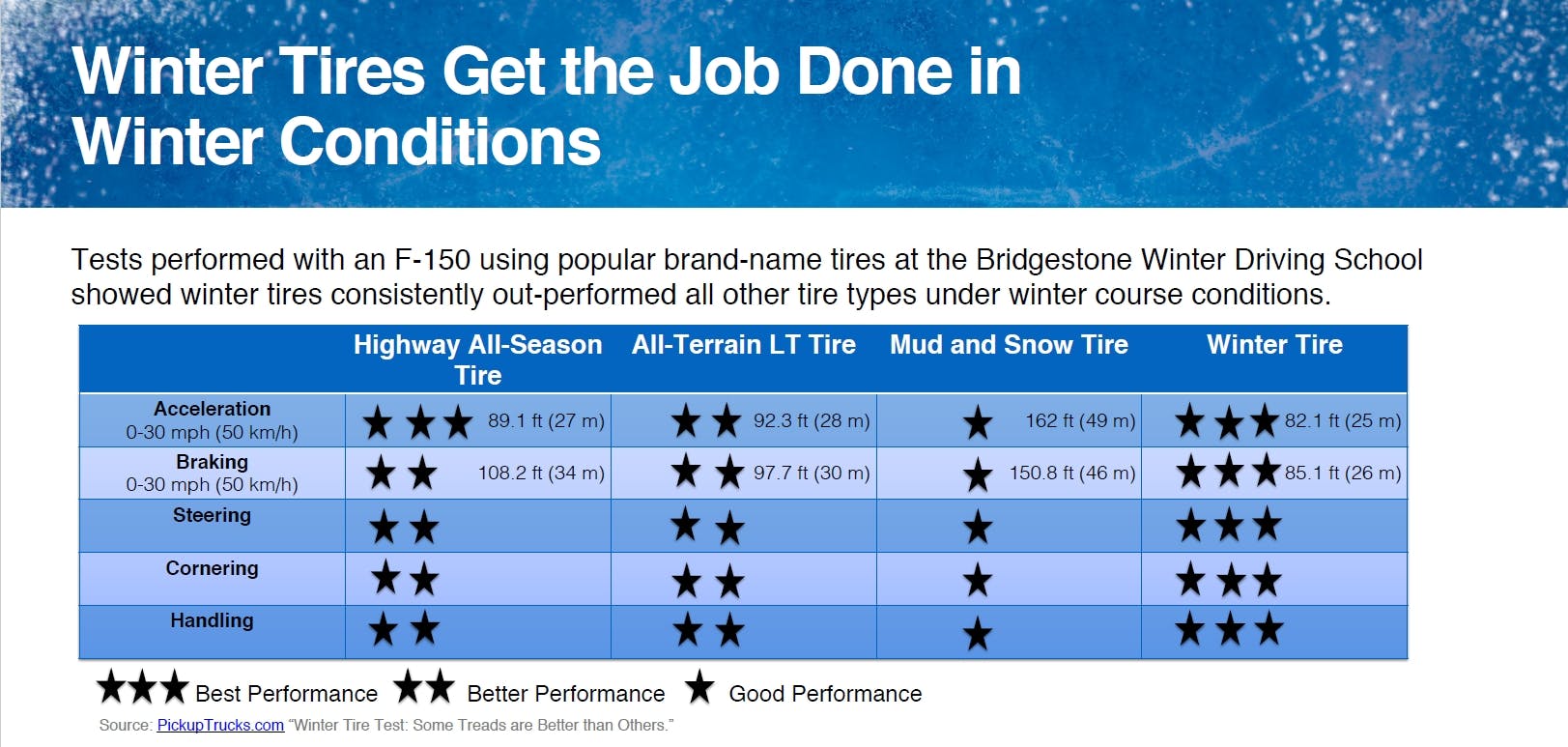 Winter Tires Get the Job Done in Winter Conditions

Tests performed with an F-150 using popular brand-name tires at the Bridgestone Winter Driving School showed winter tires consistently out-performed all other tire types under winter course conditions.

| | Highway All-Season Tire | All-Terrain LT Tire | Mud and Snow Tire | Winter Tire |
|---|---|---|---|---|
| Acceleration 0-30 mph (50 km/h) | ★★★ 89.1 ft (27 m) | ★★ 92.3 ft (28 m) | ★ 162 ft (49 m) | ★★★ 82.1 ft (25 m) |
| Braking 0-30 mph (50 km/h) | ★★ 108.2 ft (34 m) | ★★ 97.7 ft (30 m) | ★ 150.8 ft (46 m) | ★★★ 85.1 ft (26 m) |
| Steering | ★★ | ★★ | ★ | ★★★ |
| Cornering | ★★ | ★★ | ★ | ★★★ |
| Handling | ★★ | ★★ | ★ | ★★★ |

★★★ Best Performance ★★ Better Performance ★ Good Performance

Source: PickupTrucks.com "Winter Tire Test: Some Treads are Better than Others."